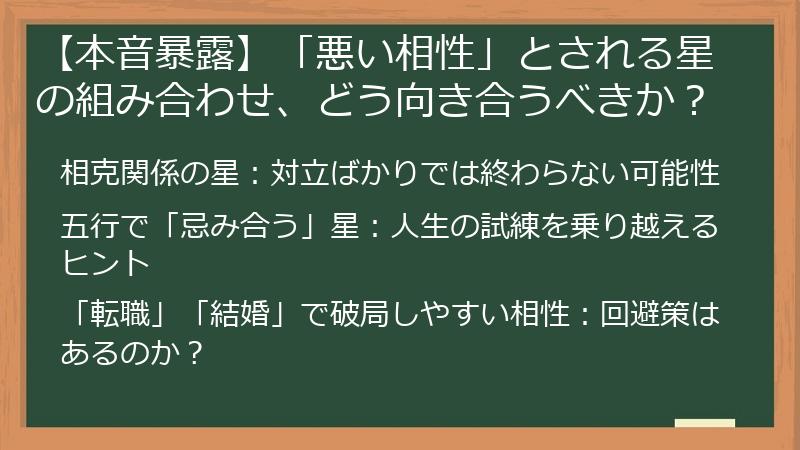 【本音暴露】「悪い相性」とされる星の組み合わせ、どう向き合うべきか？

相克関係の星：対立ばかりでは終わらない可能性

五行で「忌み合う」星：人生の試練を乗り越えるヒント

「転職」「結婚」で破局しやすい相性：回避策はあるのか？